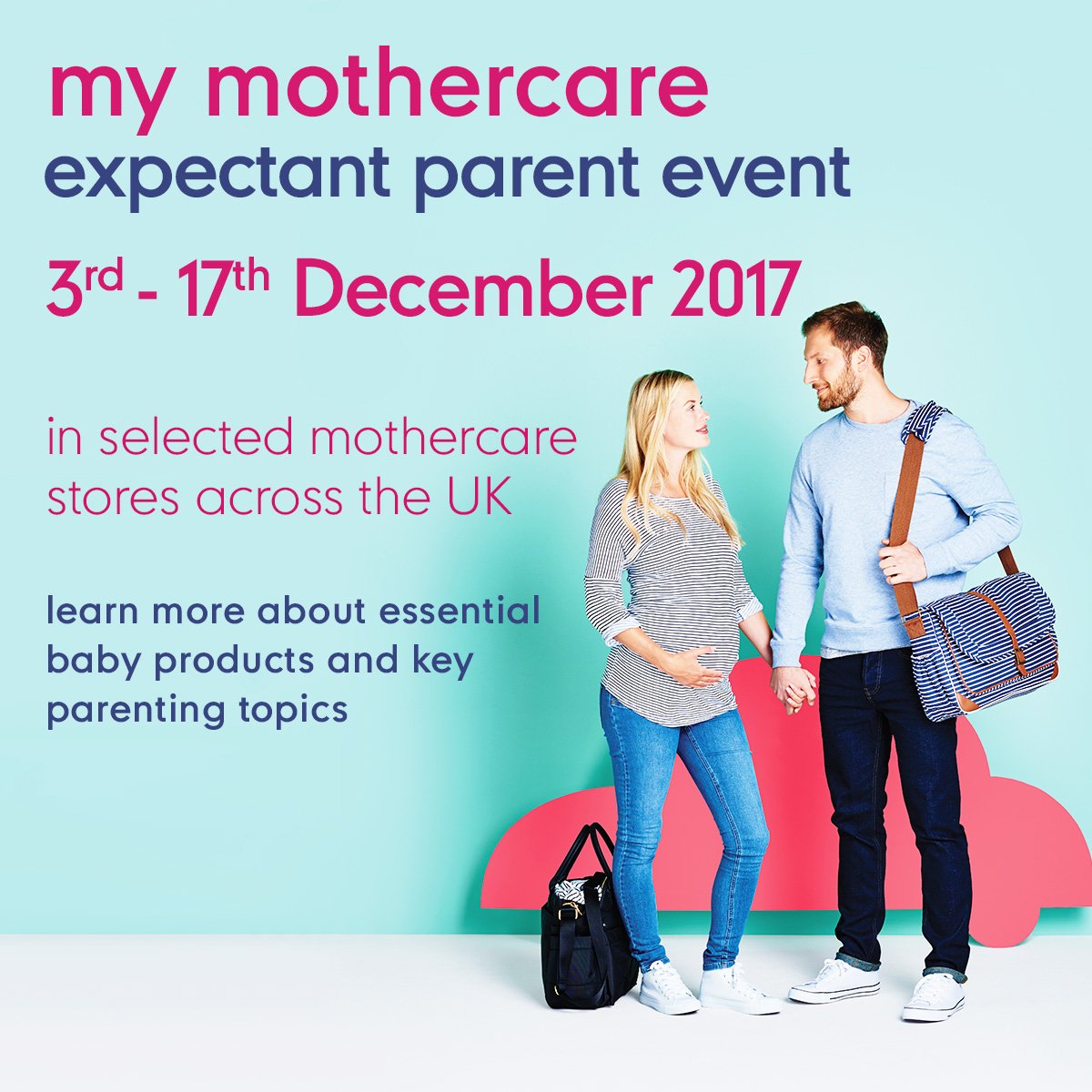 my mothercare
expectant parent event

3rd - 17th December 2017

in selected mothercare stores across the UK

learn more about essential baby products and key parenting topics